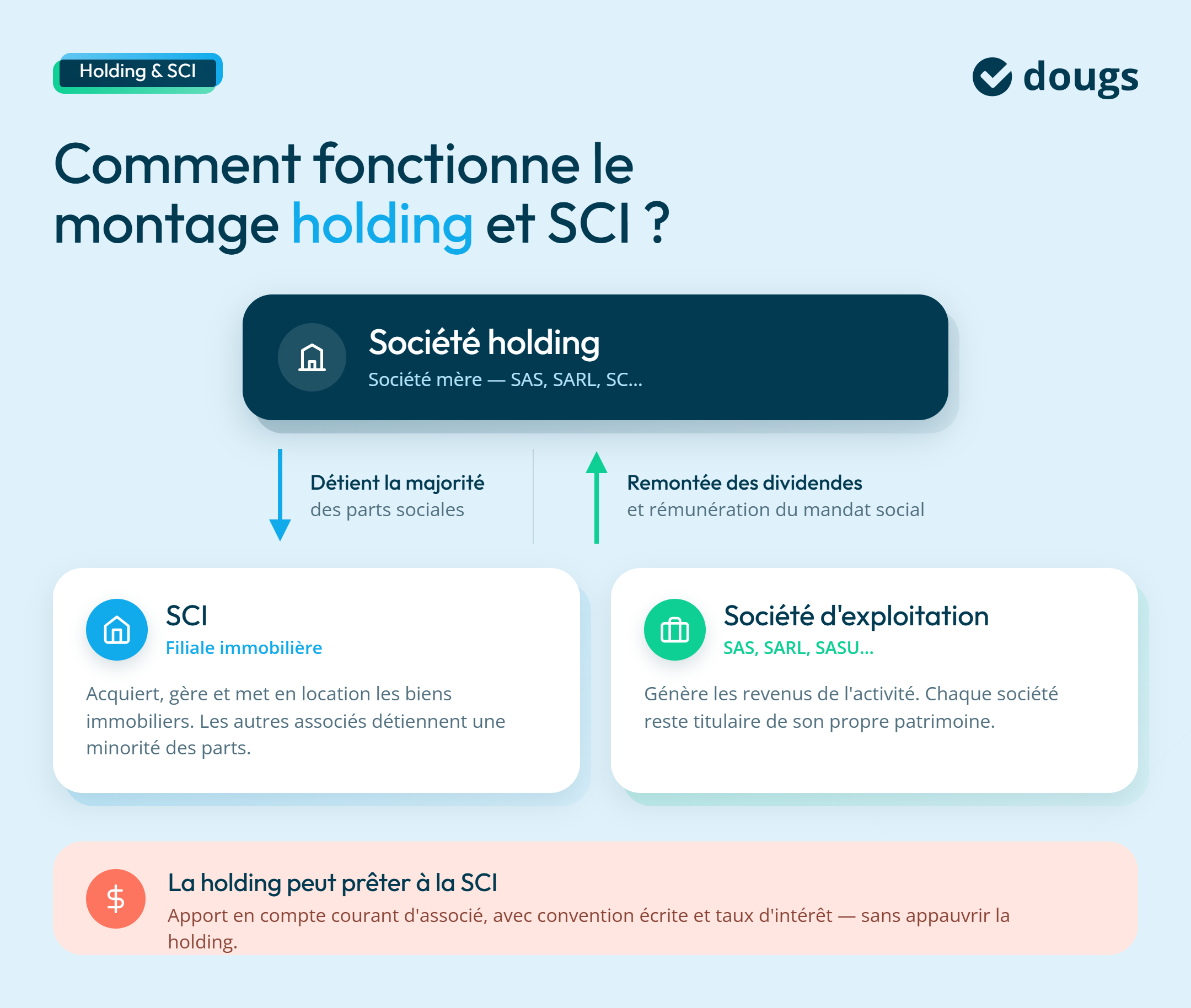 Holding & SCI

dougs

Comment fonctionne le montage holding et SCI ?

Société holding
Société mère — SAS, SARL, SC...

Détient la majorité
des parts sociales

Remontée des dividendes
et rémunération du mandat social

SCI
Filiale immobilière

Acquiert, gère et met en location les biens immobiliers. Les autres associés détiennent une minorité des parts.

Société d'exploitation
SAS, SARL, SASU...

Génère les revenus de l'activité. Chaque société reste titulaire de son propre patrimoine.

$

La holding peut prêter à la SCI
Apport en compte courant d'associé, avec convention écrite et taux d'intérêt — sans appauvrir la holding.